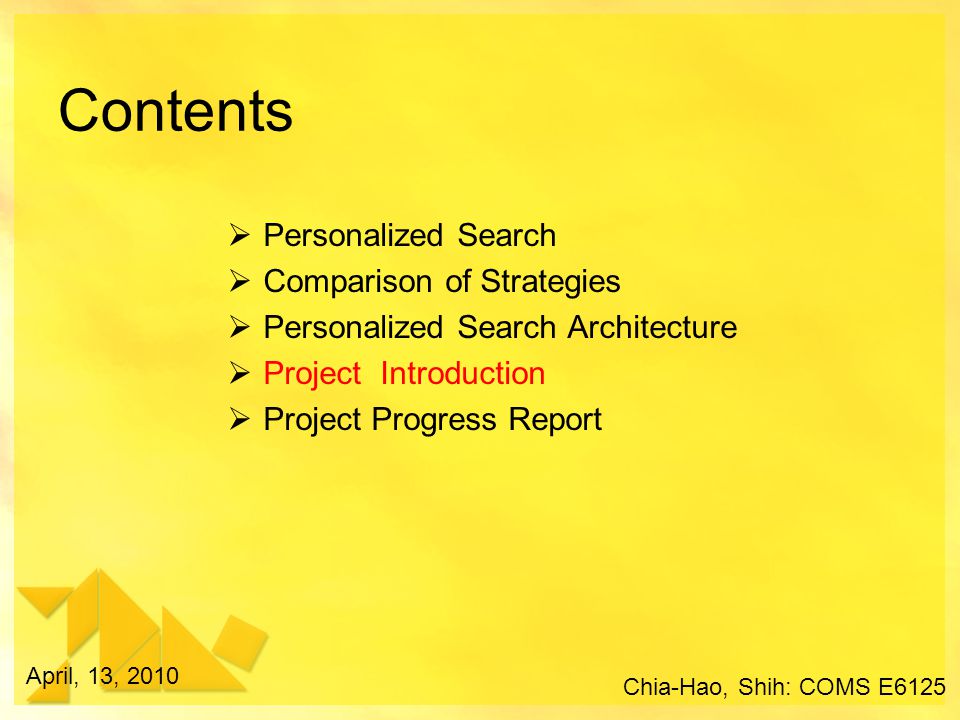 Contents

➢ Personalized Search
➢ Comparison of Strategies
➢ Personalized Search Architecture
➢ Project Introduction
➢ Project Progress Report

April, 13, 2010

Chia-Hao, Shih: COMS E6125